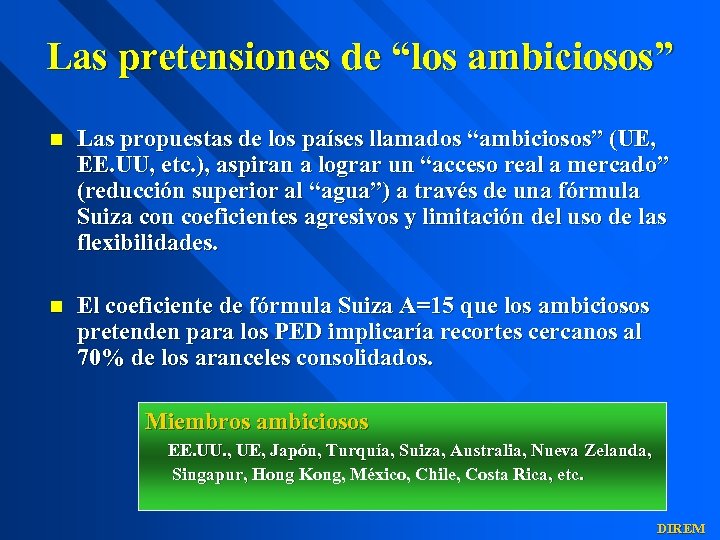 Las pretensiones de “los ambiciosos”

Las propuestas de los países llamados “ambiciosos” (UE, EE.UU, etc.), aspiran a lograr un “acceso real a mercado” (reducción superior al “agua”) a través de una fórmula Suiza con coeficientes agresivos y limitación del uso de las flexibilidades.

El coeficiente de fórmula Suiza A=15 que los ambiciosos pretenden para los PED implicaría recortes cercanos al 70% de los aranceles consolidados.

Miembros ambiciosos

EE.UU., UE, Japón, Turquía, Suiza, Australia, Nueva Zelanda, Singapur, Hong Kong, México, Chile, Costa Rica, etc.

DIREM